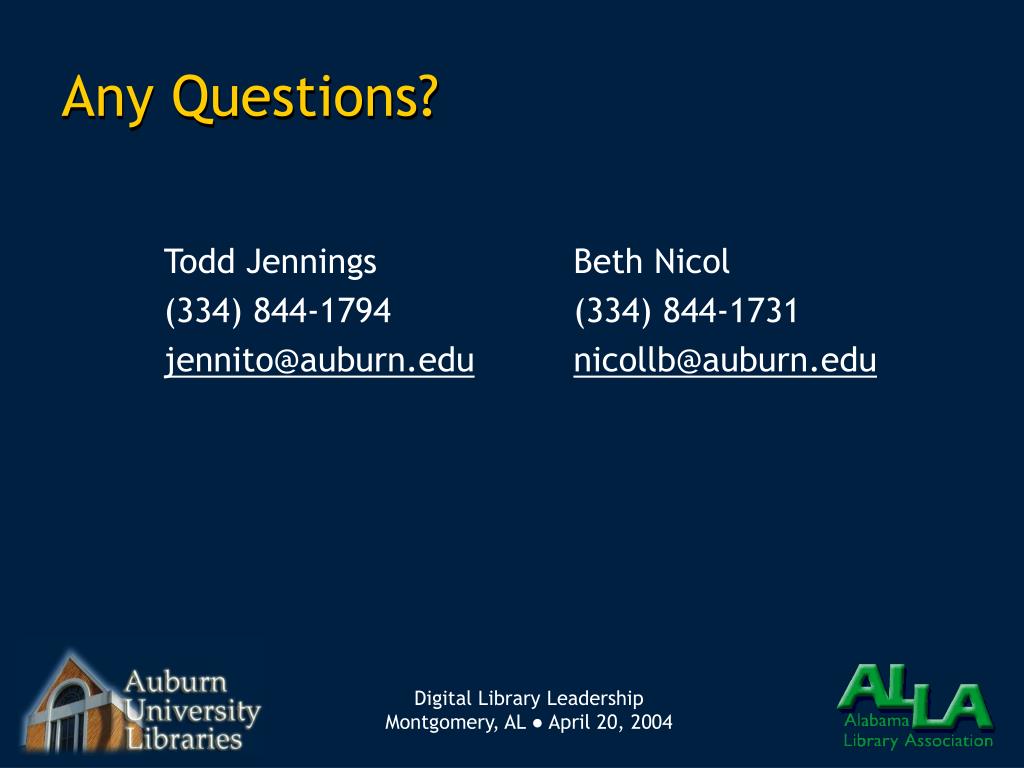 Any Questions?

Todd Jennings
(334) 844-1794
jennito@auburn.edu

Beth Nicol
(334) 844-1731
nicollb@auburn.edu

Auburn University Libraries

Digital Library Leadership
Montgomery, AL ● April 20, 2004

ALLA
Alabama Library Association